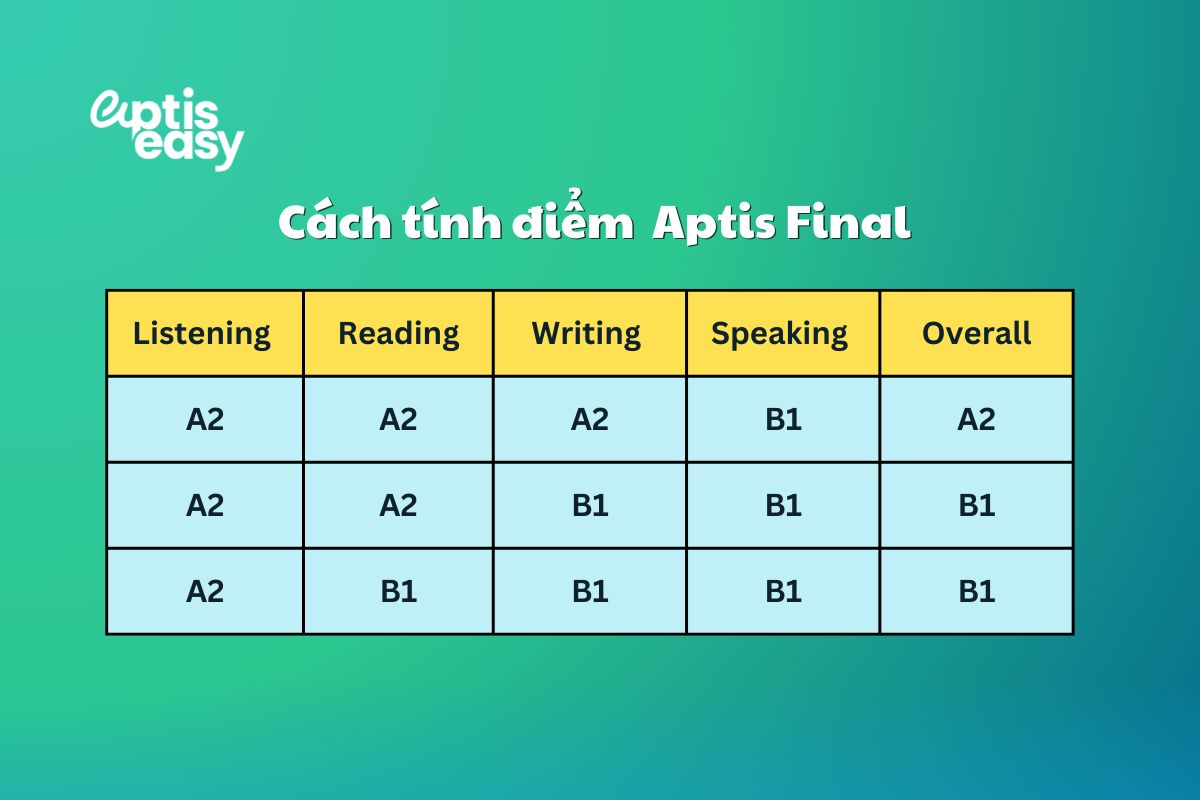 aptis easy

Cách tính điểm Aptis Final

| Listening | Reading | Writing | Speaking | Overall |
|---|---|---|---|---|
| A2 | A2 | A2 | B1 | A2 |
| A2 | A2 | B1 | B1 | B1 |
| A2 | B1 | B1 | B1 | B1 |